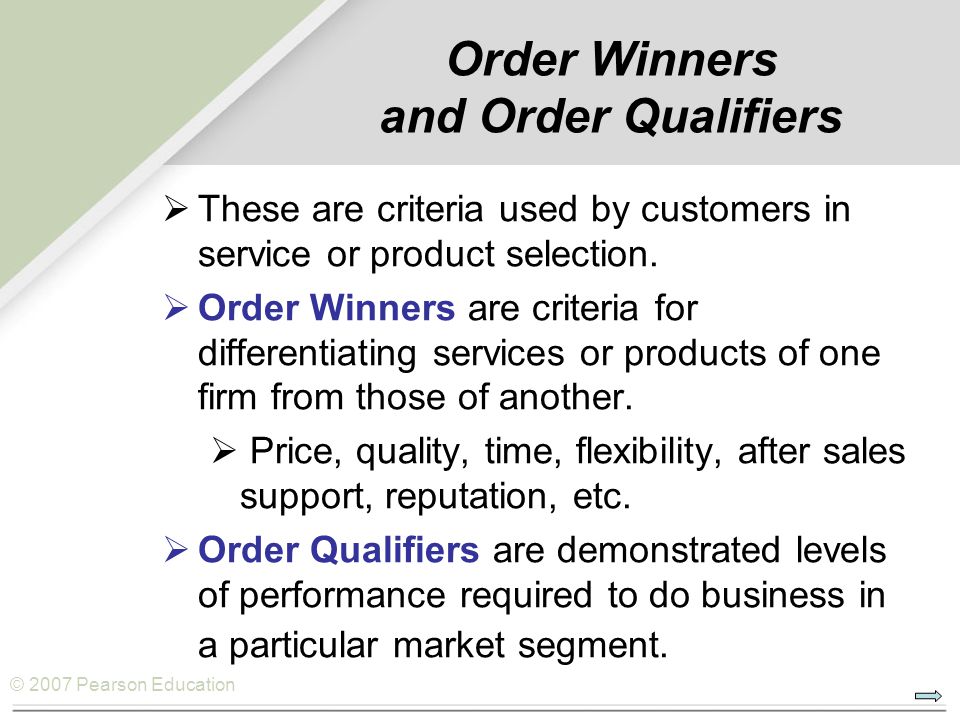 Order Winners
and Order Qualifiers

➢ These are criteria used by customers in service or product selection.

➢ Order Winners are criteria for differentiating services or products of one firm from those of another.

➢ Price, quality, time, flexibility, after sales support, reputation, etc.

➢ Order Qualifiers are demonstrated levels of performance required to do business in a particular market segment.

© 2007 Pearson Education